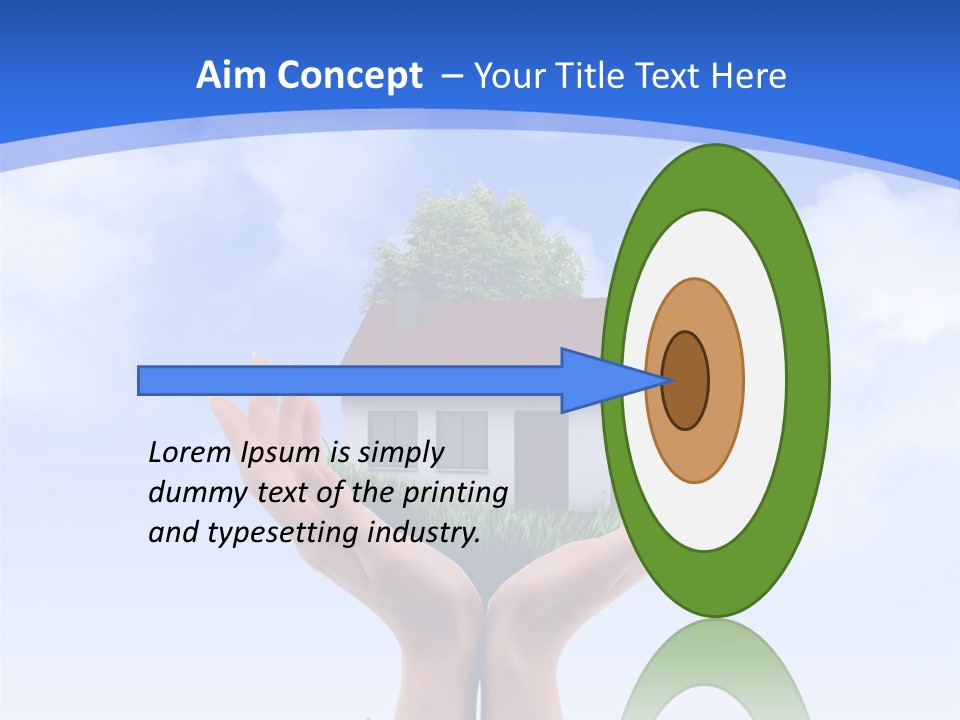 Aim Concept – Your Title Text Here

Lorem Ipsum is simply dummy text of the printing and typesetting industry.